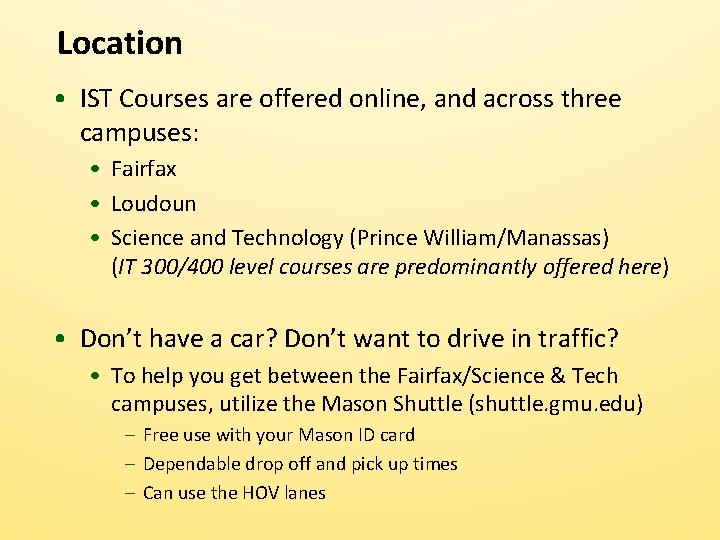 Location

• IST Courses are offered online, and across three campuses:
  • Fairfax
  • Loudoun
  • Science and Technology (Prince William/Manassas) (IT 300/400 level courses are predominantly offered here)

• Don't have a car? Don't want to drive in traffic?
  • To help you get between the Fairfax/Science & Tech campuses, utilize the Mason Shuttle (shuttle.gmu.edu)
    – Free use with your Mason ID card
    – Dependable drop off and pick up times
    – Can use the HOV lanes